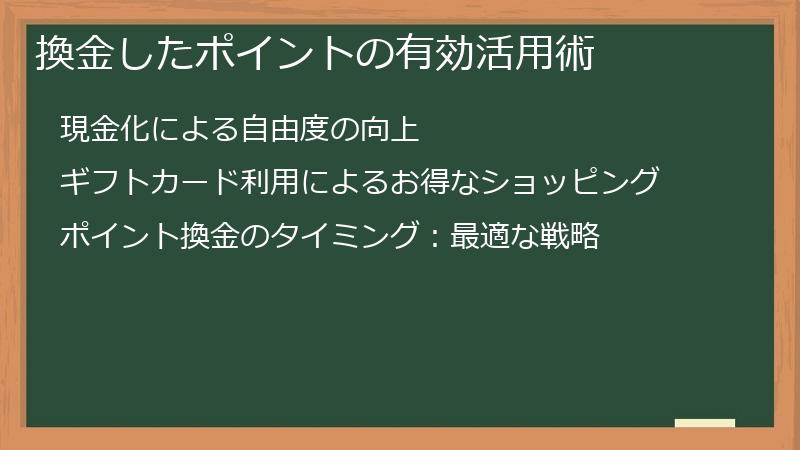 換金したポイントの有効活用術

現金化による自由度の向上

ギフトカード利用によるお得なショッピング

ポイント換金のタイミング：最適な戦略